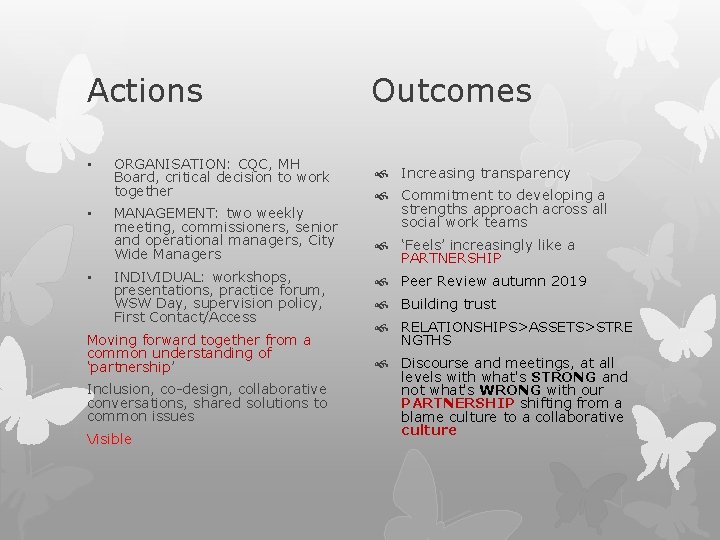 Actions

▪ ORGANISATION: CQC, MH Board, critical decision to work together

▪ MANAGEMENT: two weekly meeting, commissioners, senior and operational managers, City Wide Managers

▪ INDIVIDUAL: workshops, presentations, practice forum, WSW Day, supervision policy, First Contact/Access

Moving forward together from a common understanding of 'partnership'

Inclusion, co-design, collaborative conversations, shared solutions to common issues

Visible

Outcomes

Increasing transparency

Commitment to developing a strengths approach across all social work teams

'Feels' increasingly like a PARTNERSHIP

Peer Review autumn 2019

Building trust

RELATIONSHIPS>ASSETS>STRENGTHS

Discourse and meetings, at all levels with what's STRONG and not what's WRONG with our PARTNERSHIP shifting from a blame culture to a collaborative culture